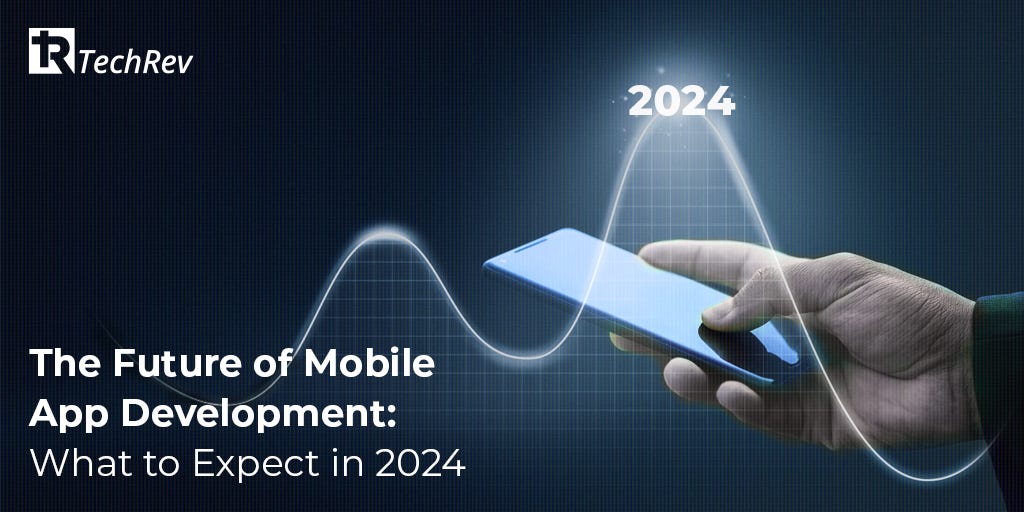 TechRev

2024

The Future of Mobile App Development: What to Expect in 2024